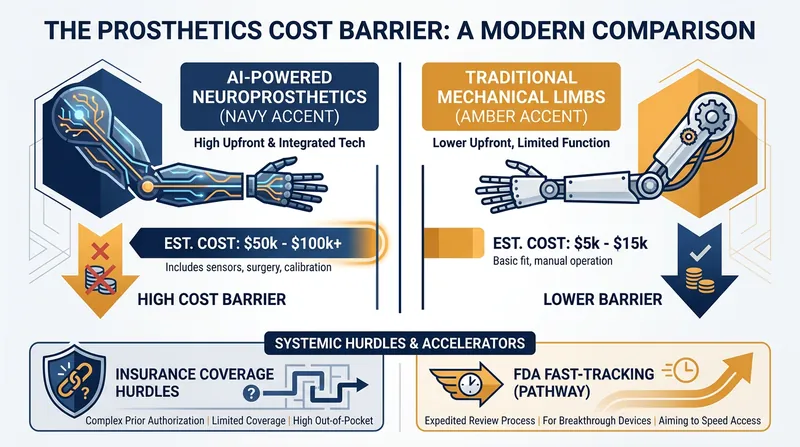 THE PROSTHETICS COST BARRIER: A MODERN COMPARISON

AI-POWERED NEUROPROSTHETICS (NAVY ACCENT)

High Upfront & Integrated Tech

EST. COST: \$50k - \$100k+

Includes sensors, surgery, calibration

HIGH COST BARRIER

TRADITIONAL MECHANICAL LIMBS (AMBER ACCENT)

Lower Upfront, Limited Function

EST. COST: \$5k - \$15k

Basic fit, manual operation

LOWER BARRIER

SYSTEMIC HURDLES & ACCELERATORS

INSURANCE COVERAGE HURDLES

?

Complex Prior Authorization | Limited Coverage | High Out-of-Pocket

FDA FAST-TRACKING (PATHWAY)

Expedited Review Process | For Breakthrough Devices | Aiming to Speed Access